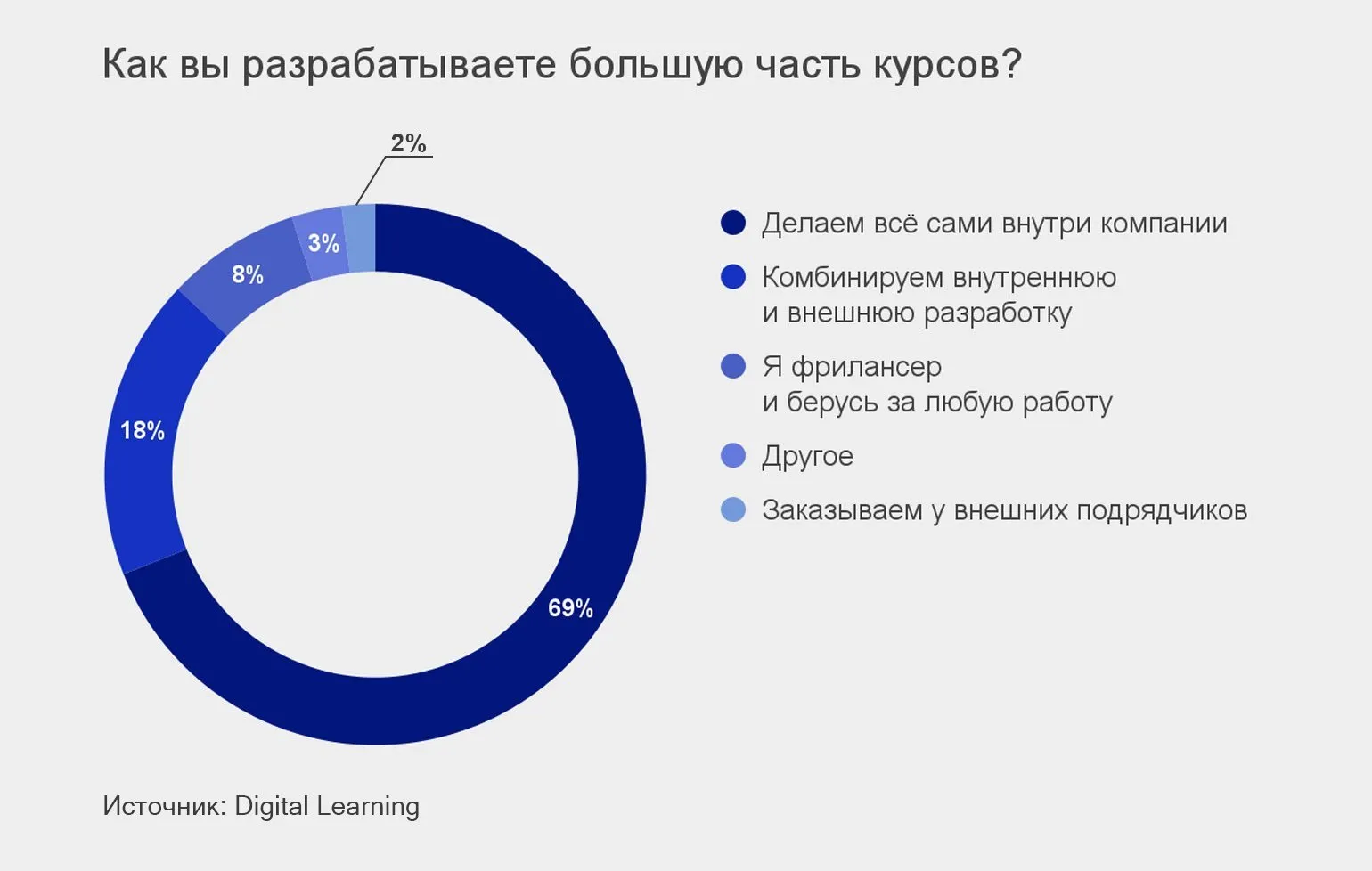 Как вы разрабатываете большую часть курсов?

2%

3%

8%

18%

69%

Делаем всё сами внутри компании

Комбинируем внутреннюю и внешнюю разработку

Я фрилансер и берусь за любую работу

Другое

Заказываем у внешних подрядчиков

Источник: Digital Learning